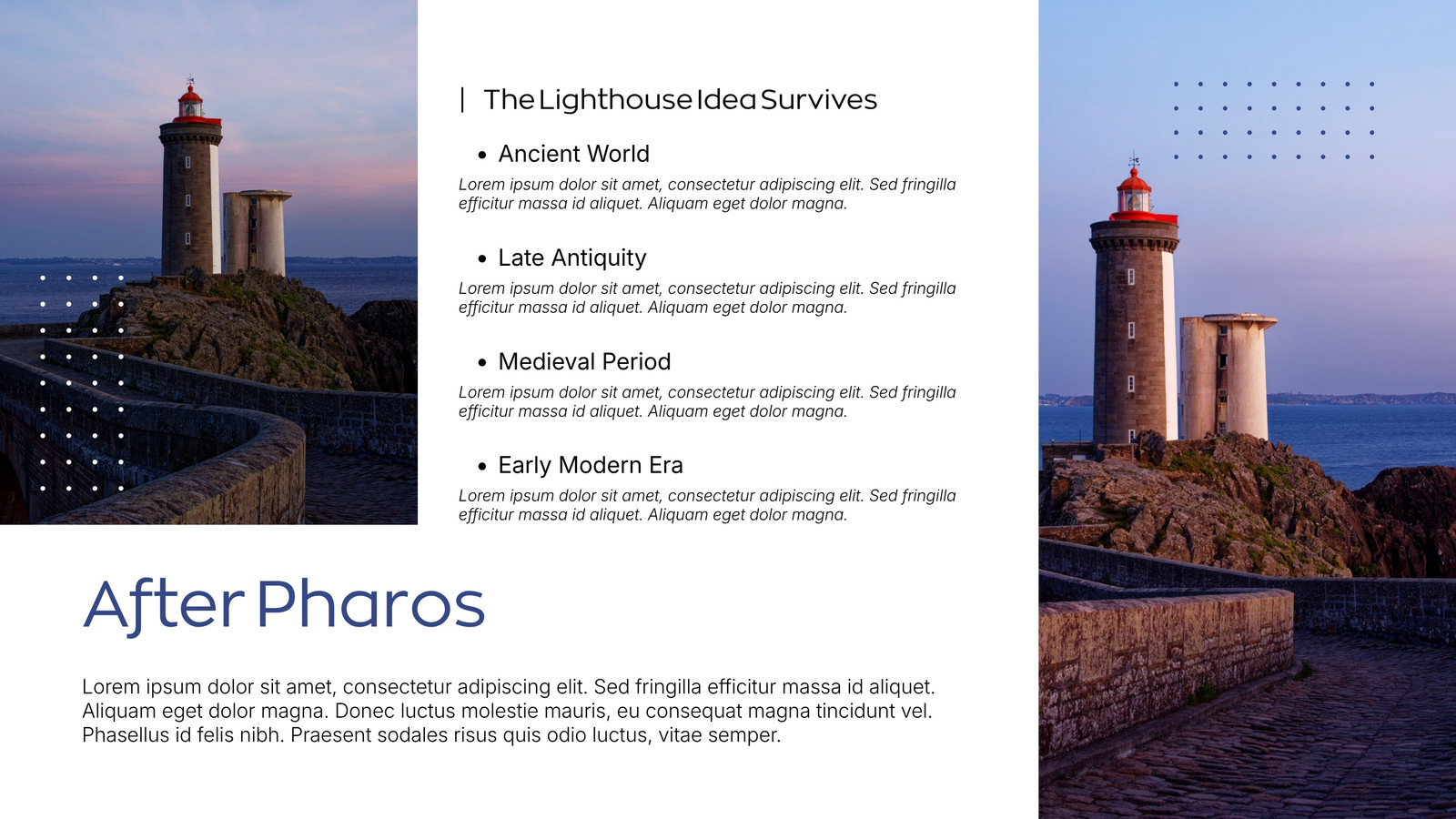 | The Lighthouse Idea Survives

• Ancient World

Lorem ipsum dolor sit amet, consectetur adipiscing elit. Sed fringilla efficitur massa id aliquet. Aliquam eget dolor magna.

• Late Antiquity

Lorem ipsum dolor sit amet, consectetur adipiscing elit. Sed fringilla efficitur massa id aliquet. Aliquam eget dolor magna.

• Medieval Period

Lorem ipsum dolor sit amet, consectetur adipiscing elit. Sed fringilla efficitur massa id aliquet. Aliquam eget dolor magna.

• Early Modern Era

Lorem ipsum dolor sit amet, consectetur adipiscing elit. Sed fringilla efficitur massa id aliquet. Aliquam eget dolor magna.

After Pharos

Lorem ipsum dolor sit amet, consectetur adipiscing elit. Sed fringilla efficitur massa id aliquet. Aliquam eget dolor magna. Donec luctus molestie mauris, eu consequat magna tincidunt vel. Phasellus id felis nibh. Praesent sodales risus quis odio luctus, vitae semper.